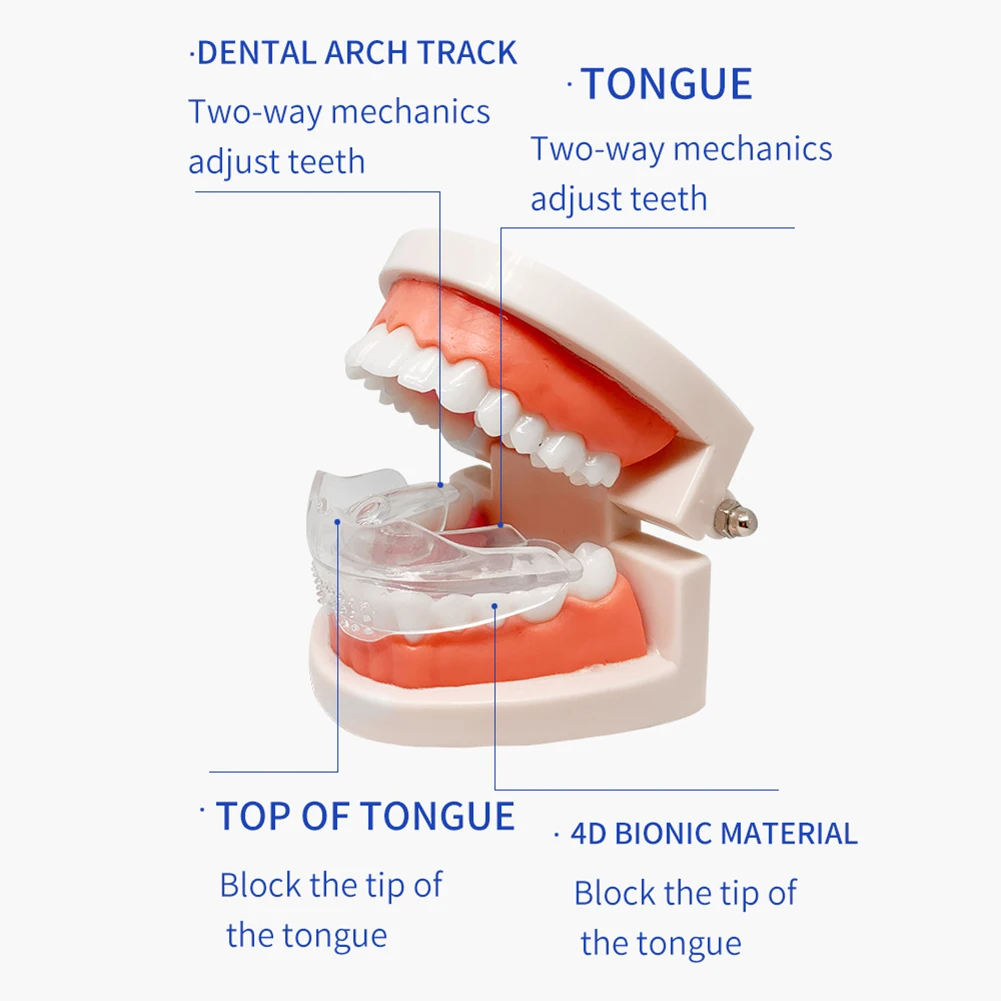 ·DENTAL ARCH TRACK

Two-way mechanics adjust teeth

· TONGUE

Two-way mechanics adjust teeth

· TOP OF TONGUE

Block the tip of the tongue

· 4D BIONIC MATERIAL

Block the tip of the tongue